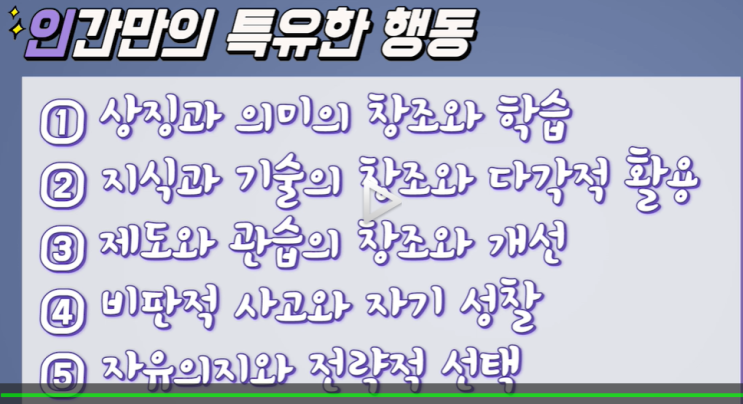 인간만의 특유한 행동

① 상징과 의미의 창조와 학습
② 지식과 기술의 창조와 다각적 활용
③ 제도와 관습의 창조와 개선
④ 비판적 사고와 자기 성찰
⑤ 자유의지와 전략적 선택